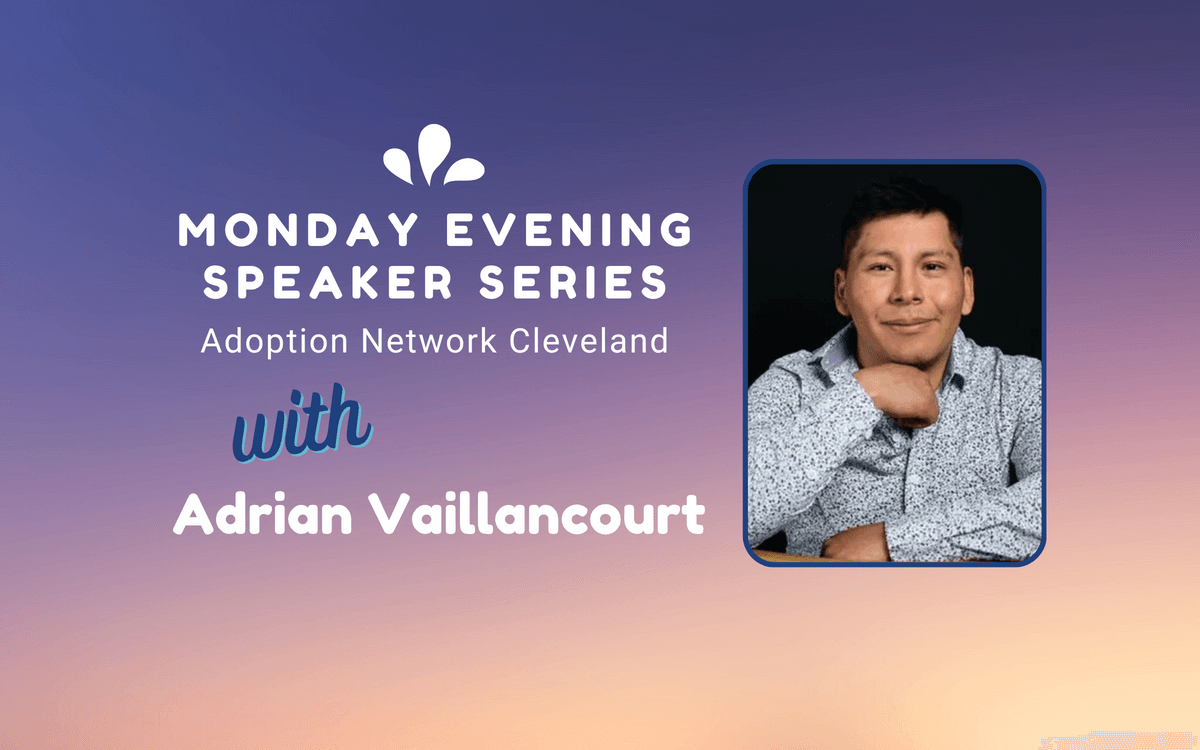 MONDAY EVENING SPEAKER SERIES
Adoption Network Cleveland

with

Adrian Vaillancourt